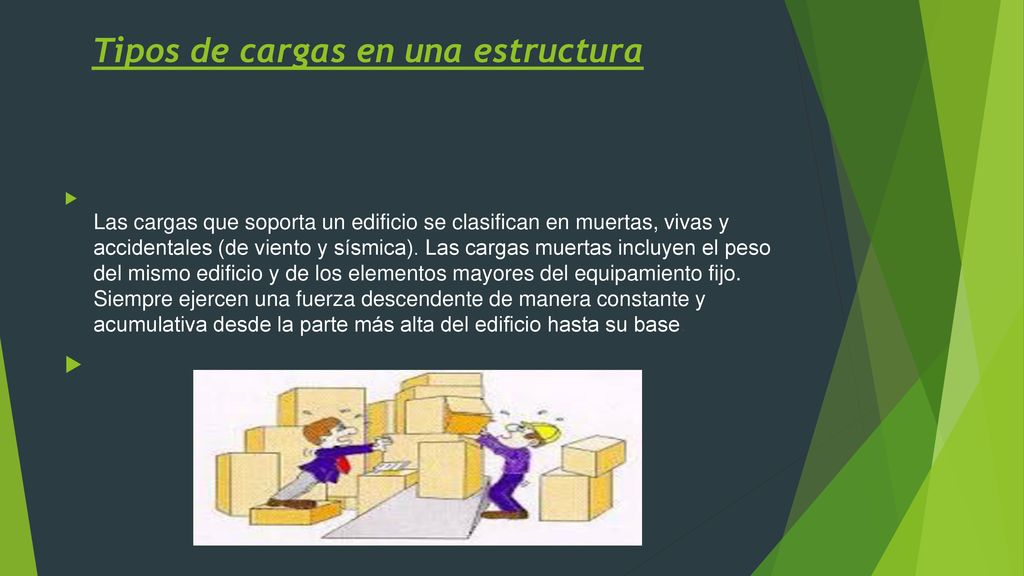 Tipos de cargas en una estructura

Las cargas que soporta un edificio se clasifican en muertas, vivas y accidentales (de viento y sísmica). Las cargas muertas incluyen el peso del mismo edificio y de los elementos mayores del equipamiento fijo. Siempre ejercen una fuerza descendente de manera constante y acumulativa desde la parte más alta del edificio hasta su base